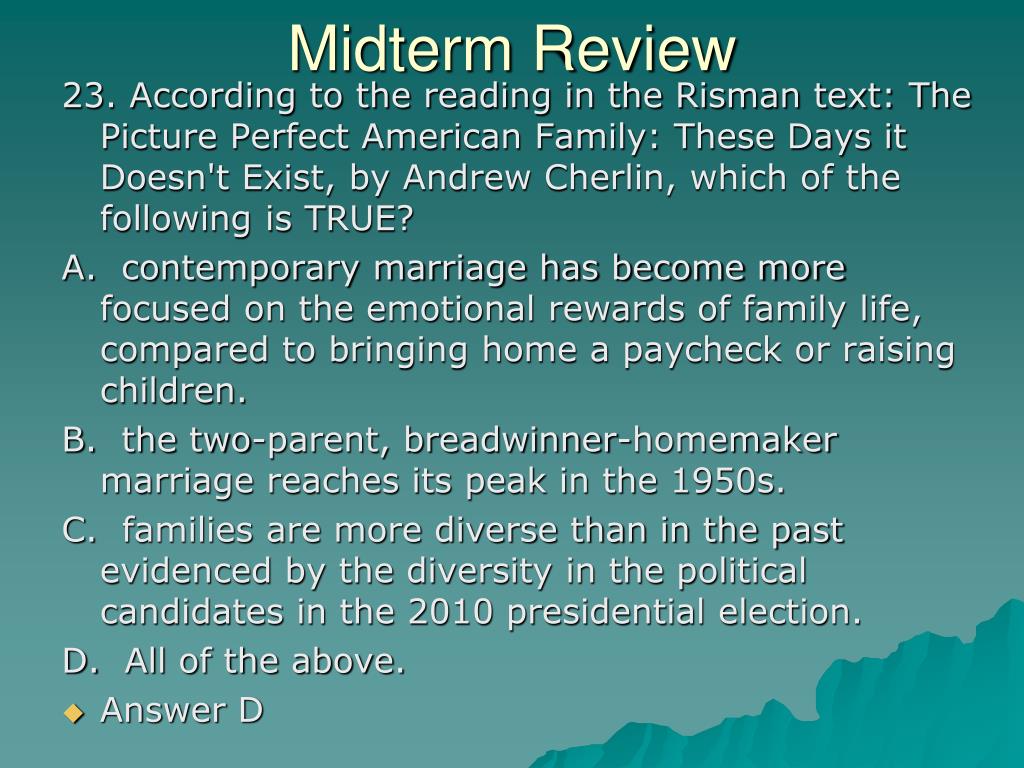 Midterm Review

23. According to the reading in the Risman text: The Picture Perfect American Family: These Days it Doesn't Exist, by Andrew Cherlin, which of the following is TRUE?

A. contemporary marriage has become more focused on the emotional rewards of family life, compared to bringing home a paycheck or raising children.

B. the two-parent, breadwinner-homemaker marriage reaches its peak in the 1950s.

C. families are more diverse than in the past evidenced by the diversity in the political candidates in the 2010 presidential election.

D. All of the above.

Answer D